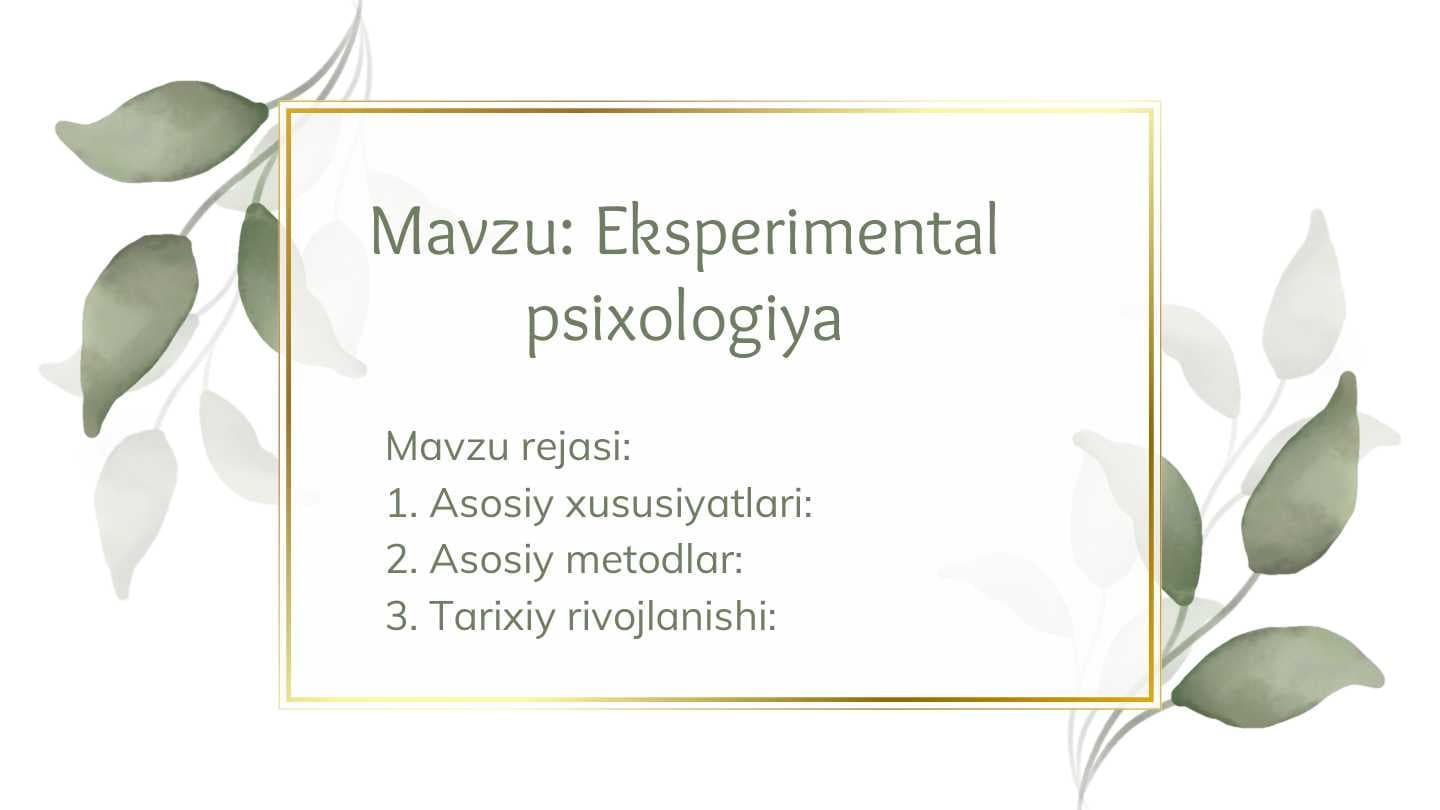 Mavzu: Eksperimental psixologiya

Mavzu rejasi:
1. Asosiy xususiyatlari:
2. Asosiy metodlar:
3. Tarixiy rivojlanishi: